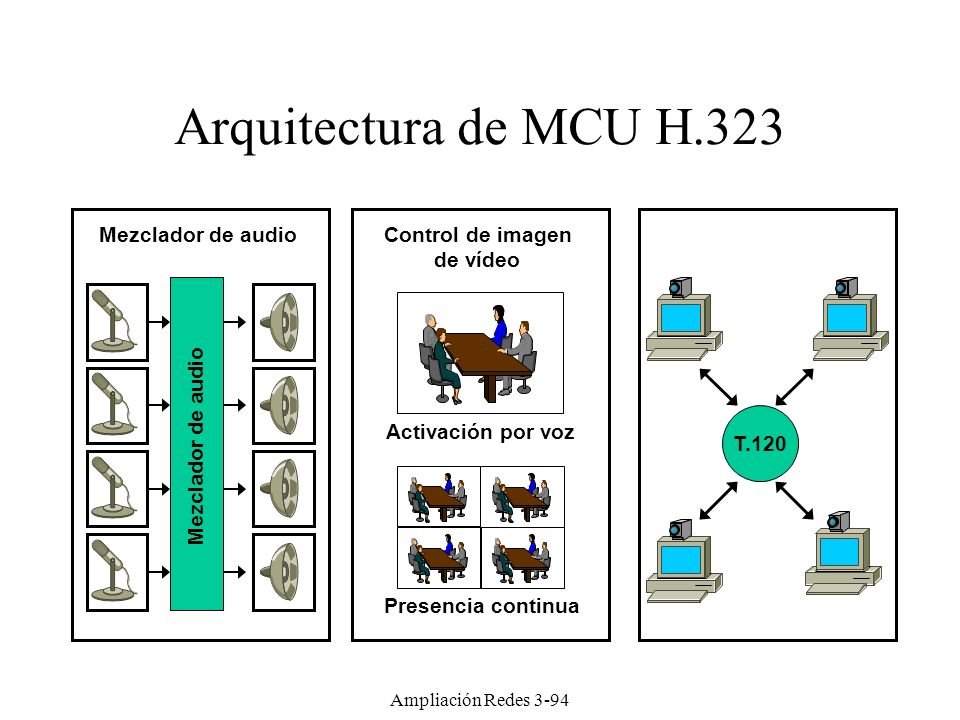 Arquitectura de MCU H.323

Mezclador de audio

Mezclador de audio

Control de imagen de vídeo

Activación por voz

Presencia continua

T.120

Ampliación Redes 3-94